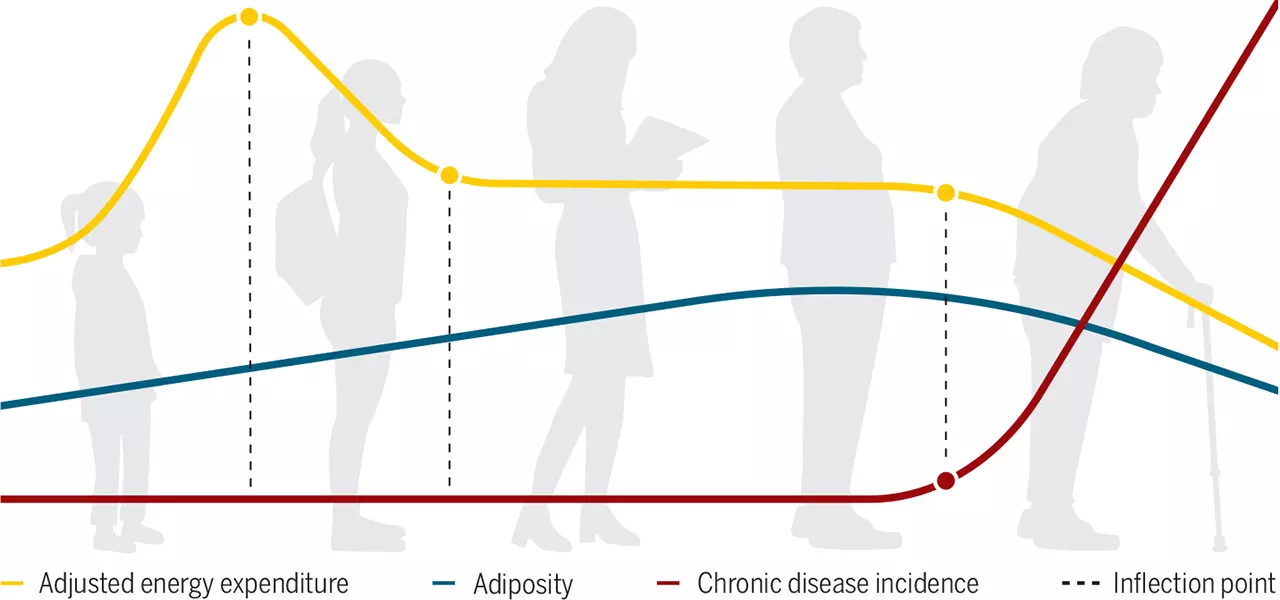 Adjusted energy expenditure
Adiposity
Chronic disease incidence
Inflection point